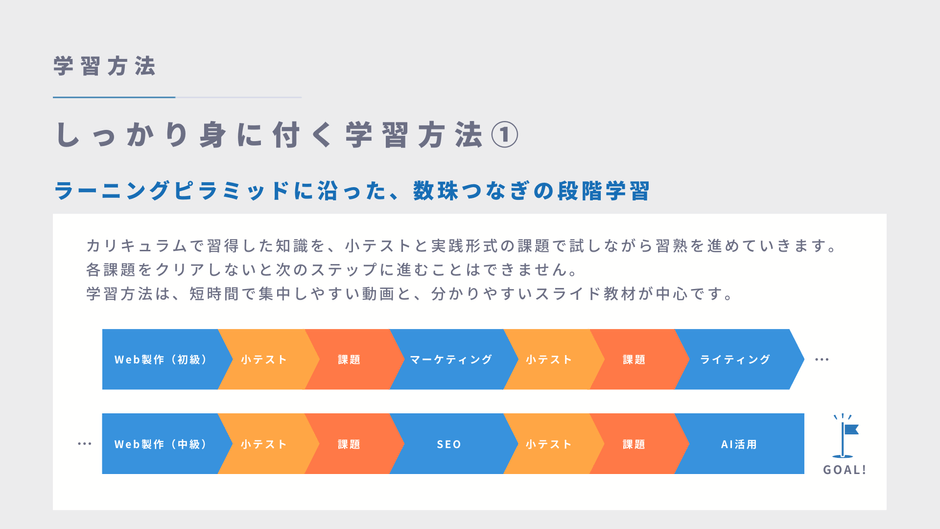 学習方法

しっかり身に付く学習方法①

ラーニングピラミッドに沿った、数珠つなぎの段階学習

カリキュラムで習得した知識を、小テストと実践形式の課題で試しながら習熟を進めていきます。
各課題をクリアしないと次のステップに進むことはできません。
学習方法は、短時間で集中しやすい動画と、分かりやすいスライド教材が中心です。

Web製作（初級） 小テスト 課題 マーケティング 小テスト 課題 ライティング …

… Web製作（中級） 小テスト 課題 SEO 小テスト 課題 AI活用

GOAL!